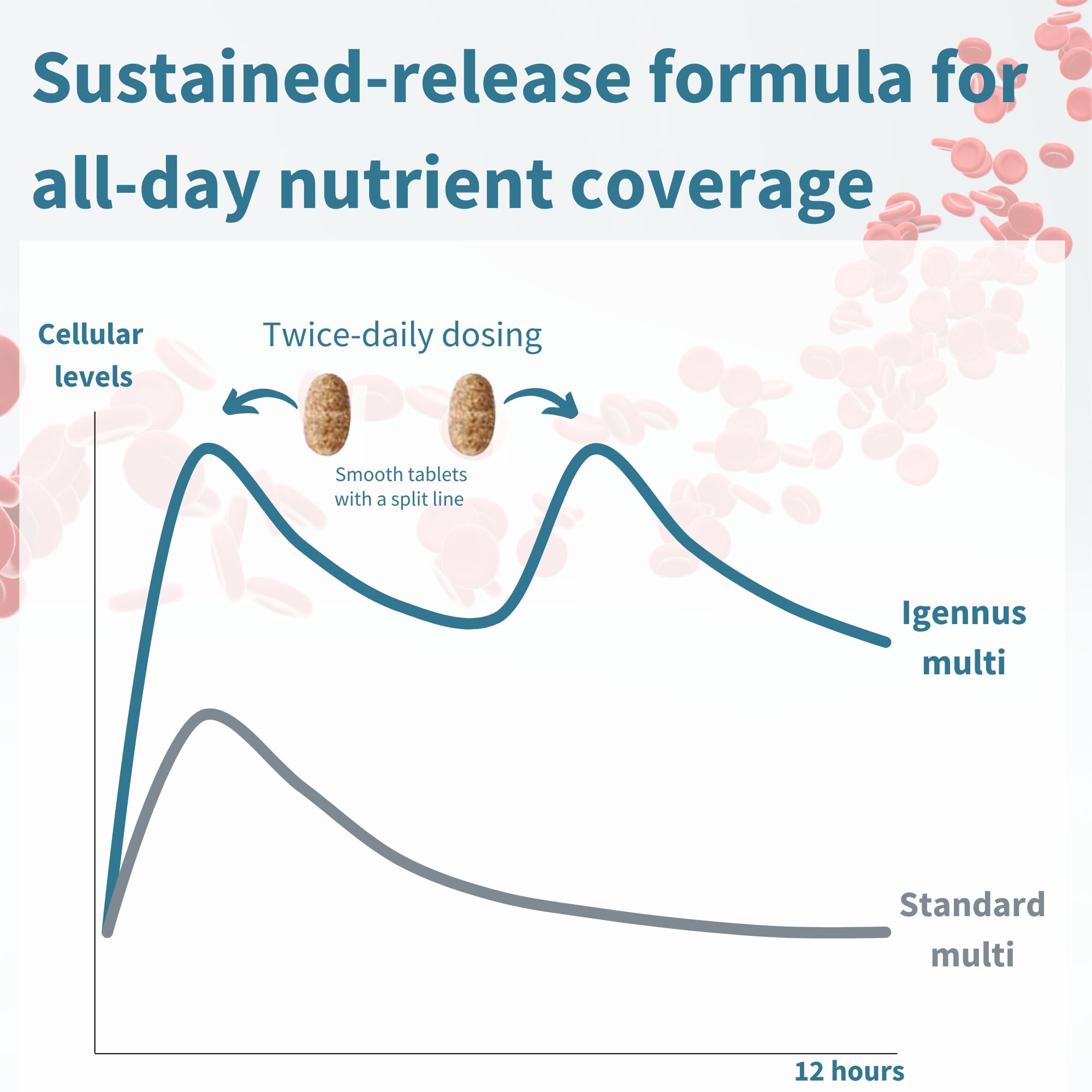 Sustained-release formula for all-day nutrient coverage

Cellular levels

Twice-daily dosing

Smooth tablets with a split line

Igennus multi

Standard multi

12 hours